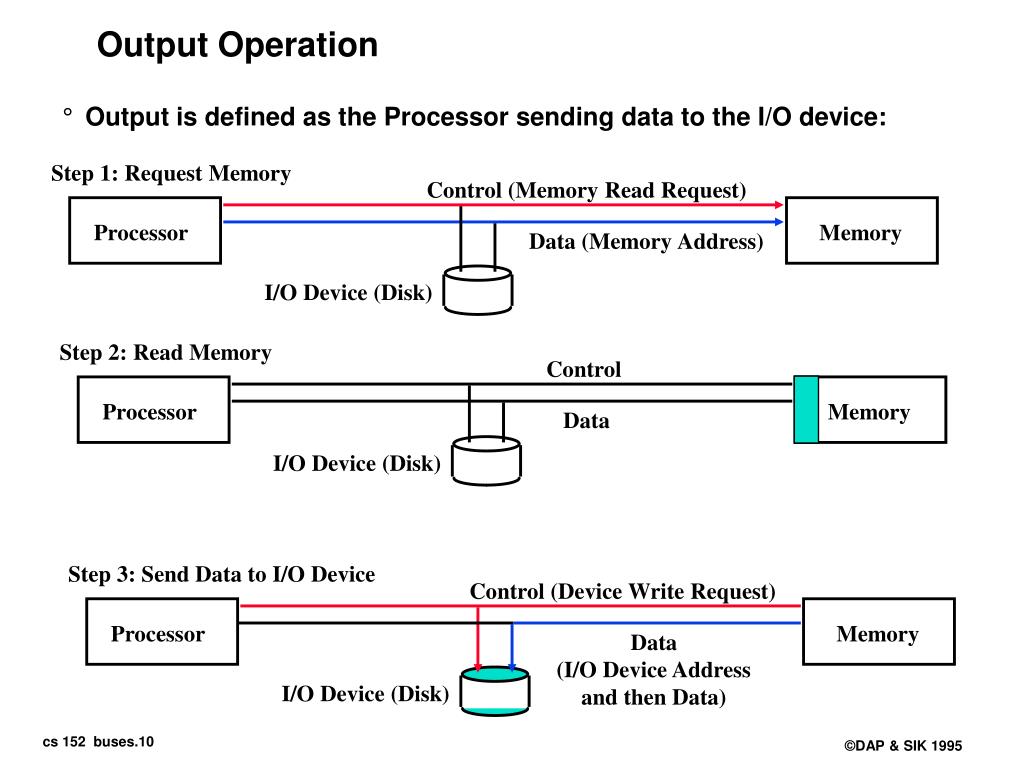 Output Operation

° Output is defined as the Processor sending data to the I/O device:

Step 1: Request Memory

Control (Memory Read Request)

Processor

Data (Memory Address)

Memory

I/O Device (Disk)

Step 2: Read Memory

Control

Processor

Data

Memory

I/O Device (Disk)

Step 3: Send Data to I/O Device

Control (Device Write Request)

Processor

Data
(I/O Device Address
and then Data)

Memory

I/O Device (Disk)

cs 152 buses.10

©DAP & SIK 1995